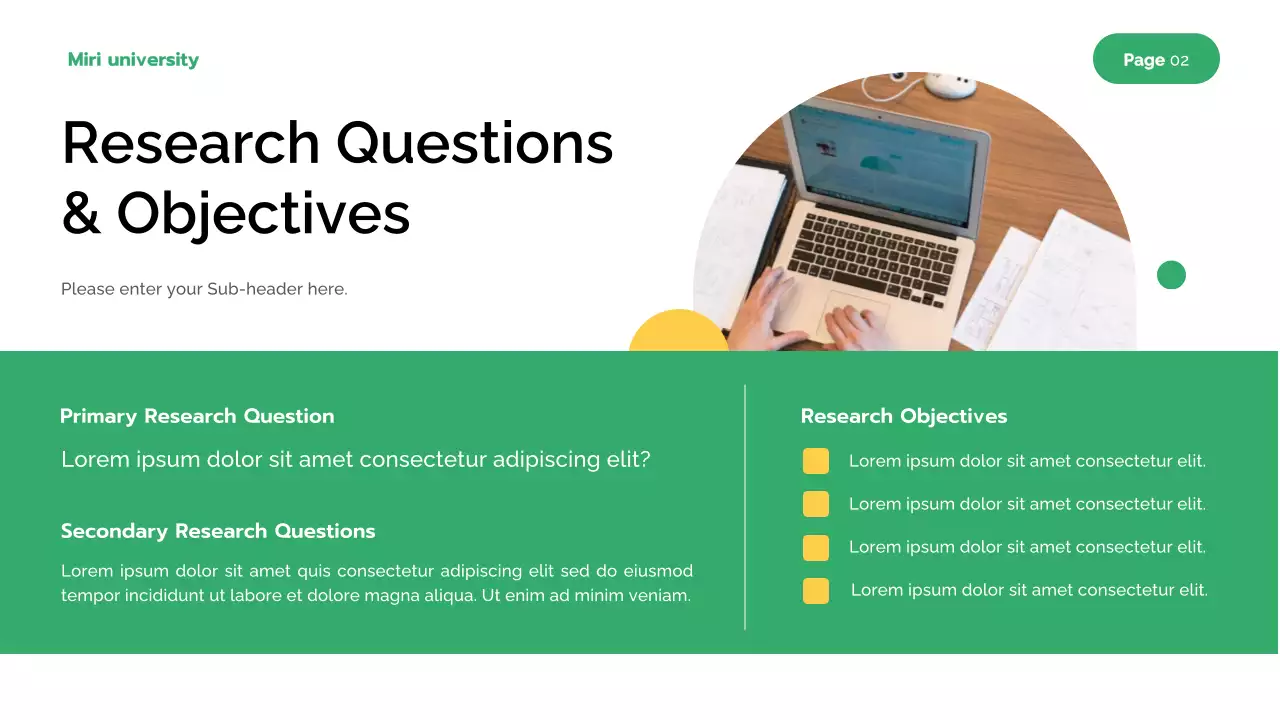 Miri university

Page 02

Research Questions & Objectives

Please enter your Sub-header here.

Primary Research Question

Lorem ipsum dolor sit amet consectetur adipiscing elit?

Secondary Research Questions

Lorem ipsum dolor sit amet quis consectetur adipiscing elit sed do eiusmod tempor incididunt ut labore et dolore magna aliqua. Ut enim ad minim veniam.

Research Objectives

Lorem ipsum dolor sit amet consectetur elit.

Lorem ipsum dolor sit amet consectetur elit.

Lorem ipsum dolor sit amet consectetur elit.

Lorem ipsum dolor sit amet consectetur elit.